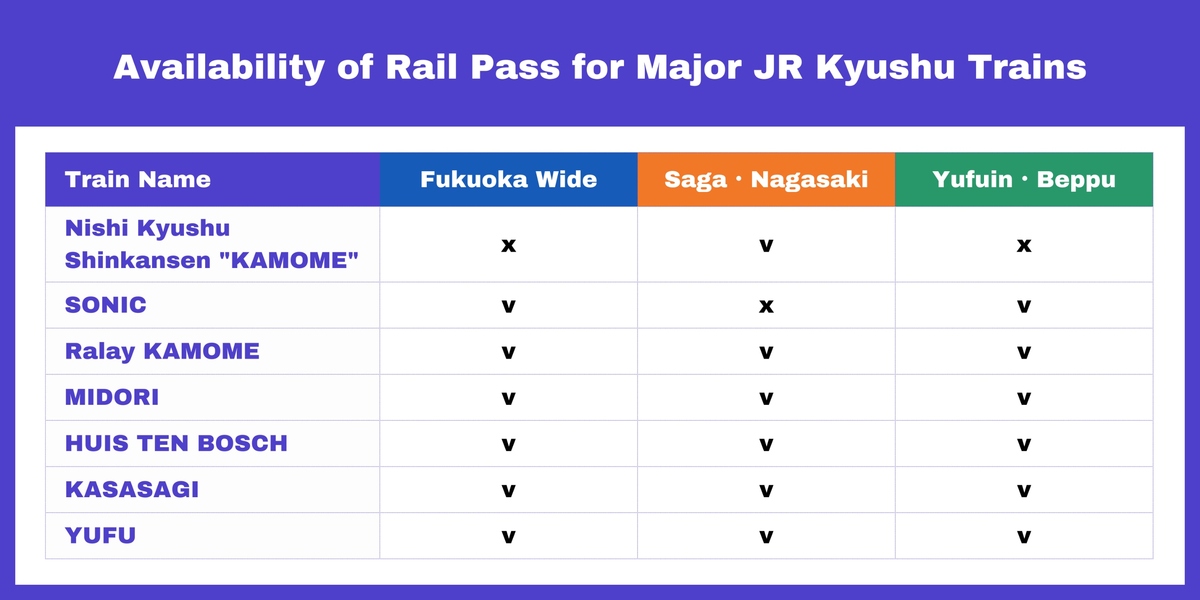 Availability of Rail Pass for Major JR Kyushu Trains

| Train Name | Fukuoka Wide | Saga · Nagasaki | Yufuin · Beppu |
|---|---|---|---|
| Nishi Kyushu Shinkansen "KAMOME" | x | v | x |
| SONIC | v | x | v |
| Ralay KAMOME | v | v | v |
| MIDORI | v | v | v |
| HUIS TEN BOSCH | v | v | v |
| KASASAGI | v | v | v |
| YUFU | v | v | v |